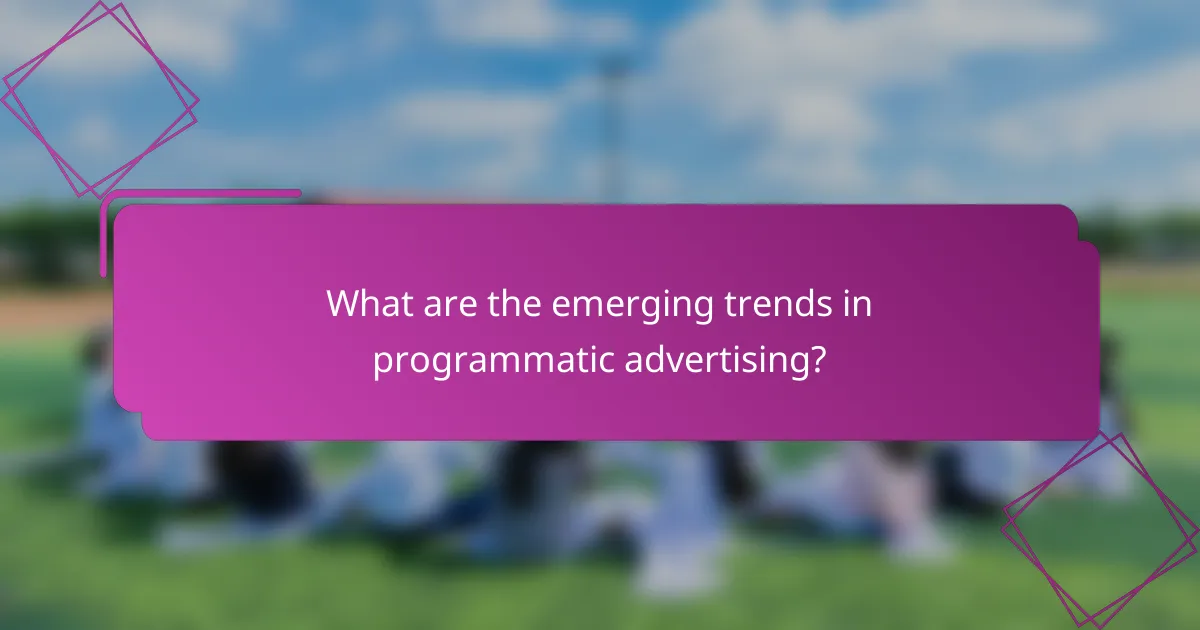 What are the emerging trends in programmatic advertising?